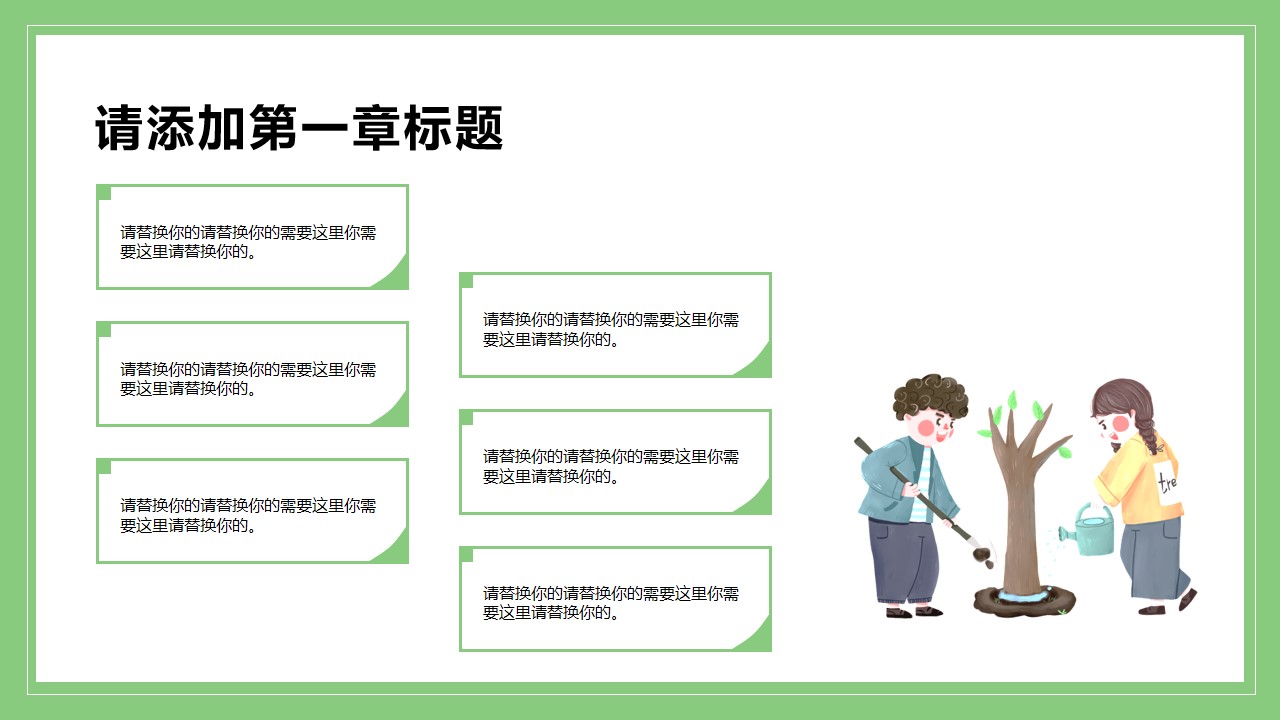 请添加第一章标题

请替换你的请替换你的需要这里你需要这里请替换你的。

请替换你的请替换你的需要这里你需要这里请替换你的。

请替换你的请替换你的需要这里你需要这里请替换你的。

请替换你的请替换你的需要这里你需要这里请替换你的。

请替换你的请替换你的需要这里你需要这里请替换你的。

请替换你的请替换你的需要这里你需要这里请替换你的。

tre